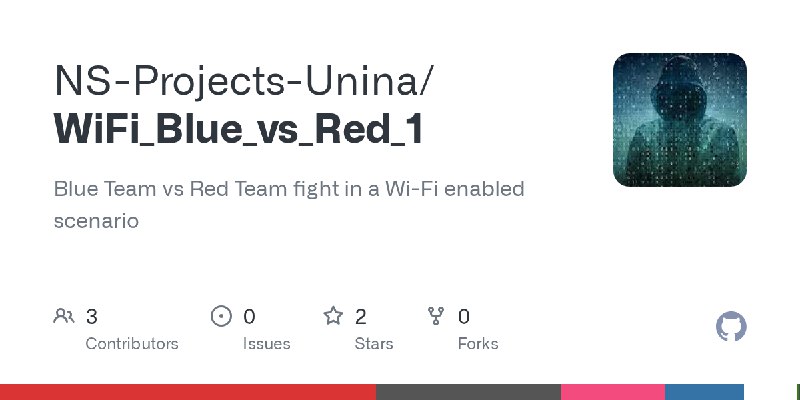 NS-Projects-Unina/
WiFi_Blue_vs_Red_1

Blue Team vs Red Team fight in a Wi-Fi enabled scenario

3
Contributors

0
Issues

2
Stars

0
Forks